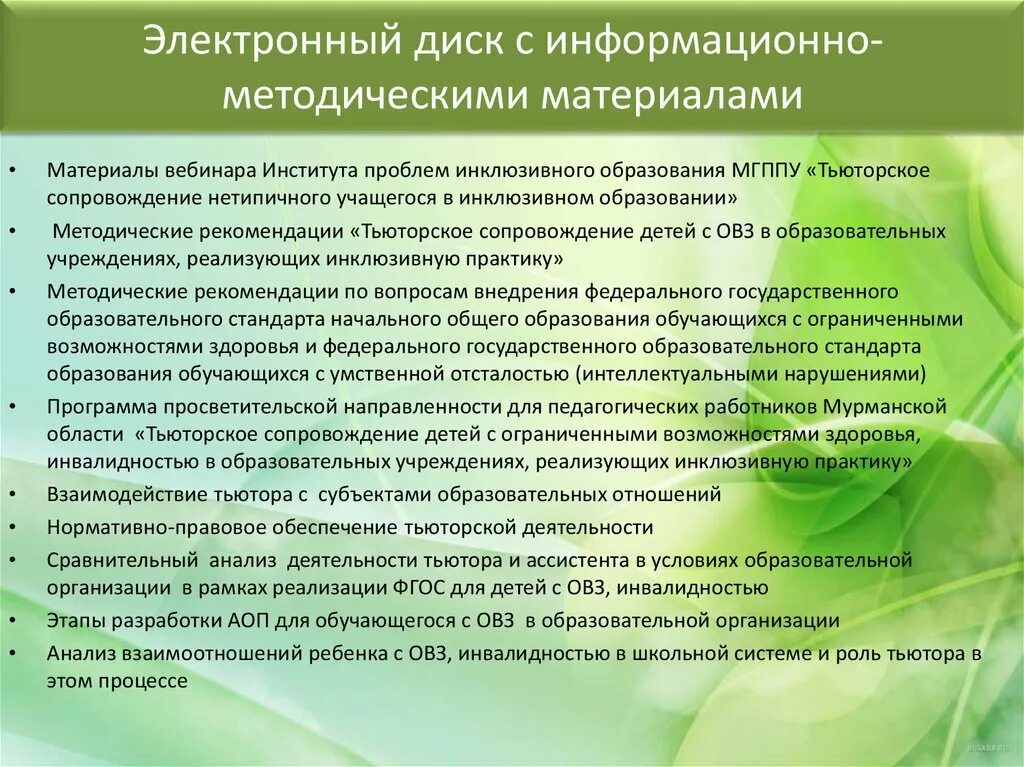 Электронный диск с информационно-методическими материалами

• Материалы вебинара Института проблем инклюзивного образования МГППУ «Тьюторское сопровождение нетипичного учащегося в инклюзивном образовании»
• Методические рекомендации «Тьюторское сопровождение детей с ОВЗ в образовательных учреждениях, реализующих инклюзивную практику»
• Методические рекомендации по вопросам внедрения федерального государственного образовательного стандарта начального общего образования обучающихся с ограниченными возможностями здоровья и федерального государственного образовательного стандарта образования обучающихся с умственной отсталостью (интеллектуальными нарушениями)
• Программа просветительской направленности для педагогических работников Мурманской области «Тьюторское сопровождение детей с ограниченными возможностями здоровья, инвалидностью в образовательных учреждениях, реализующих инклюзивную практику»
• Взаимодействие тьютора с субъектами образовательных отношений
• Нормативно-правовое обеспечение тьюторской деятельности
• Сравнительный анализ деятельности тьютора и ассистента в условиях образовательной организации в рамках реализации ФГОС для детей с ОВЗ, инвалидностью
• Этапы разработки АОП для обучающегося с ОВЗ в образовательной организации
• Анализ взаимоотношений ребенка с ОВЗ, инвалидностью в школьной системе и роль тьютора в этом процессе